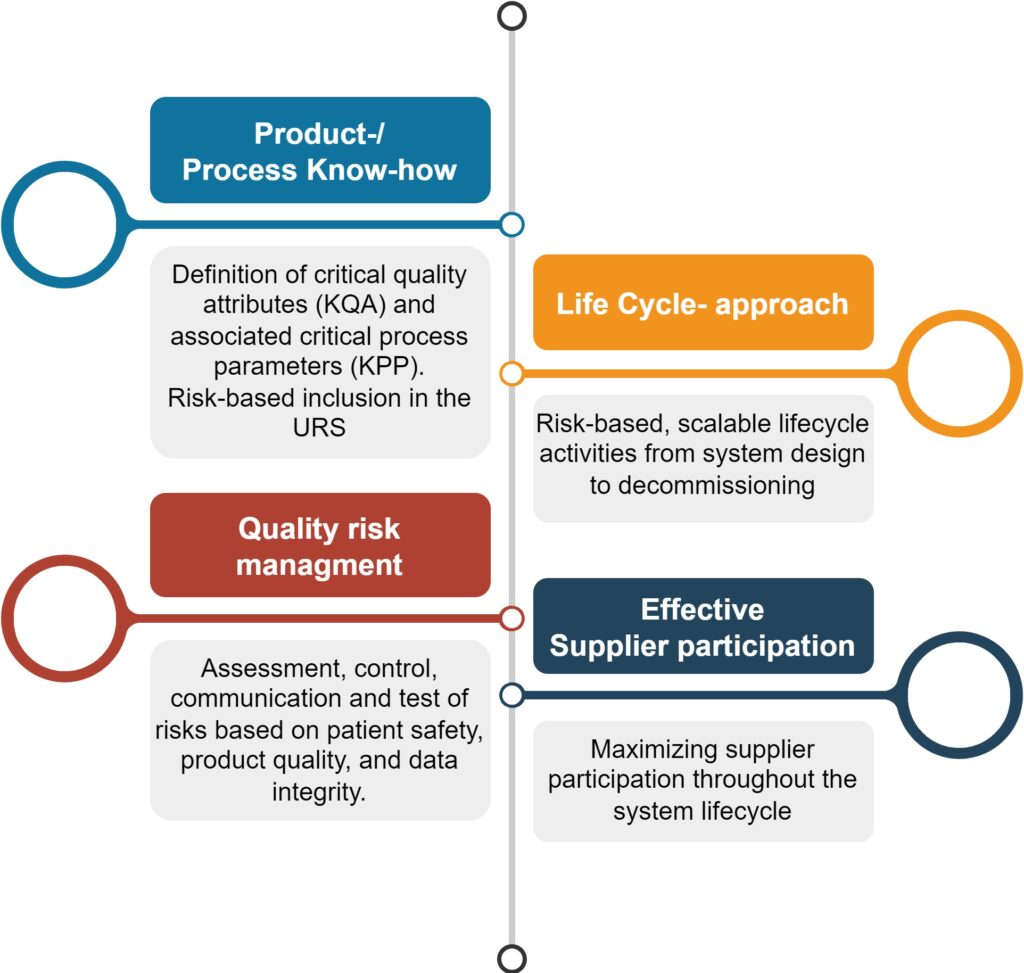 Product-/ Process Know-how

Definition of critical quality attributes (KQA) and associated critical process parameters (KPP). Risk-based inclusion in the URS

Life Cycle- approach

Risk-based, scalable lifecycle activities from system design to decommissioning

Quality risk managment

Assessment, control, communication and test of risks based on patient safety, product quality, and data integrity.

Effective Supplier participation

Maximizing supplier participation throughout the system lifecycle